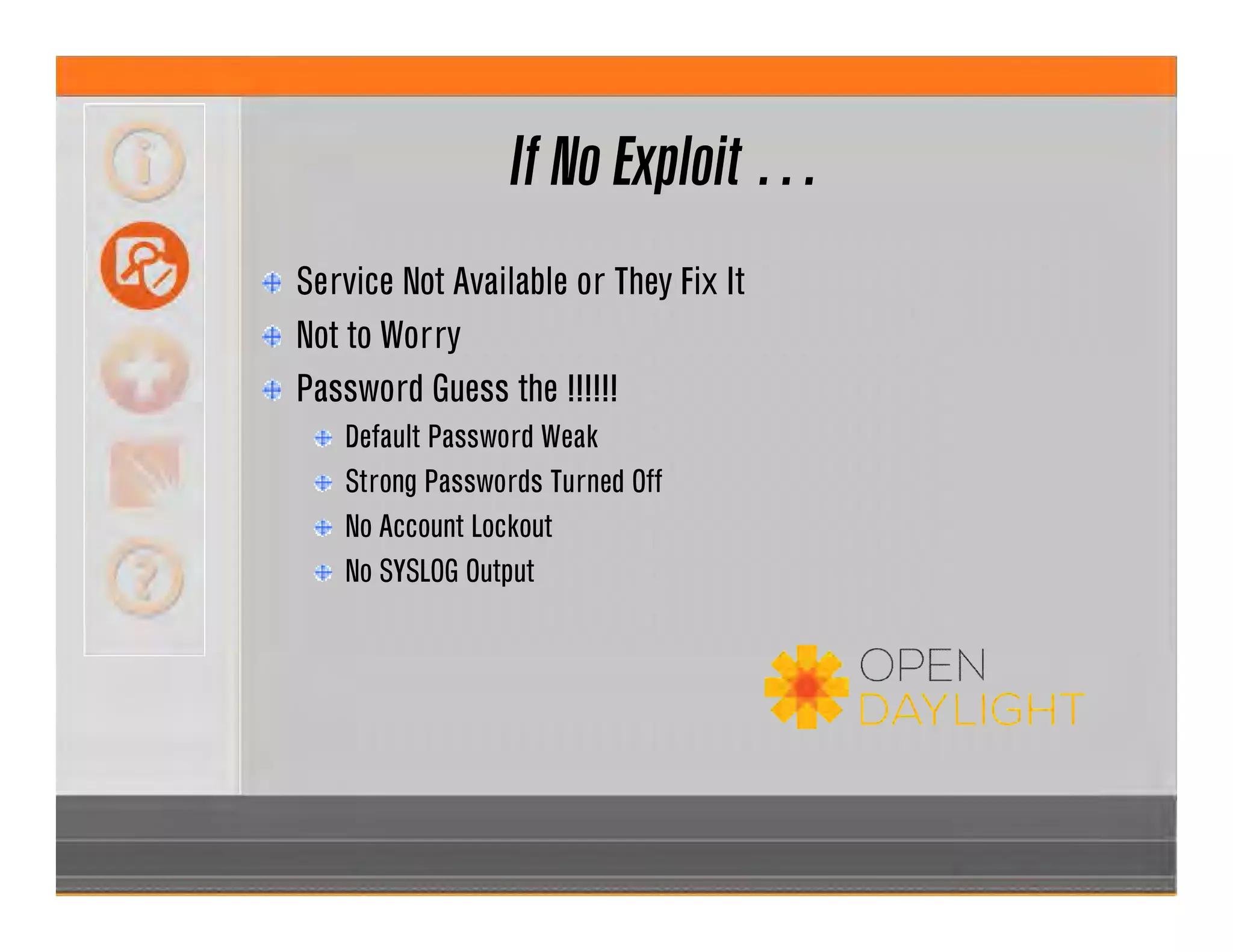 If No Exploit . . .

Service Not Available or They Fix It

Not to Worry

Password Guess the !!!!!!

Default Password Weak

Strong Passwords Turned Off

No Account Lockout

No SYSLOG Output

OPEN DAYLIGHT